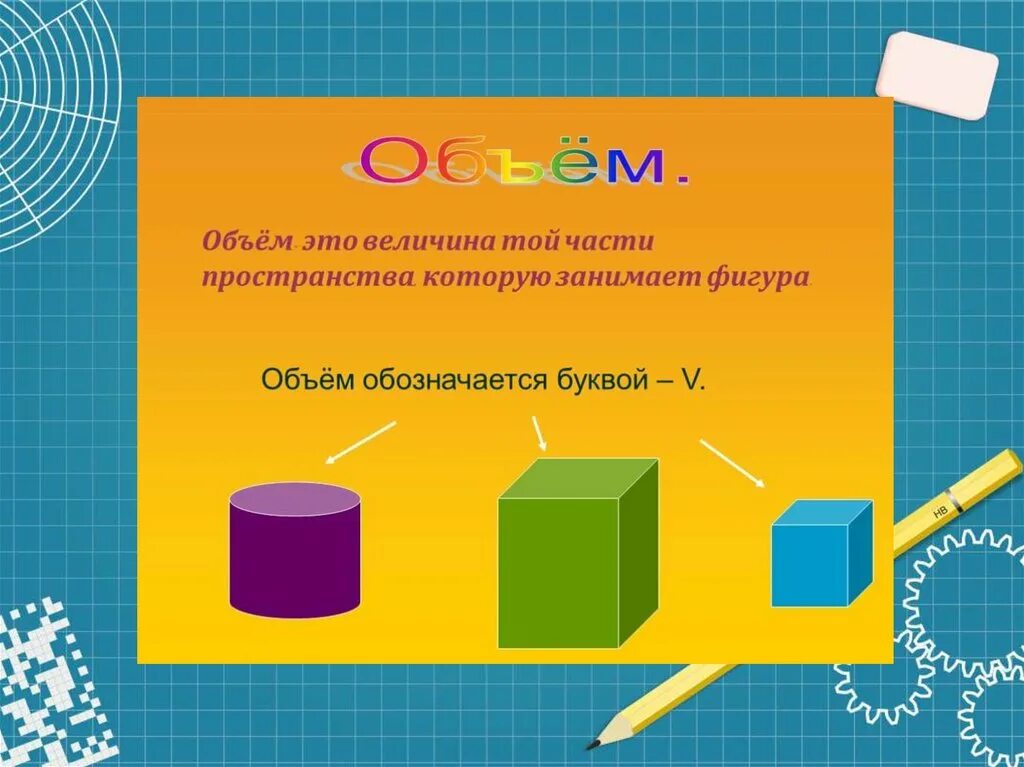 Объём.

Объём- это величина той части пространства, которую занимает фигура

Объём обозначается буквой – V.

HB